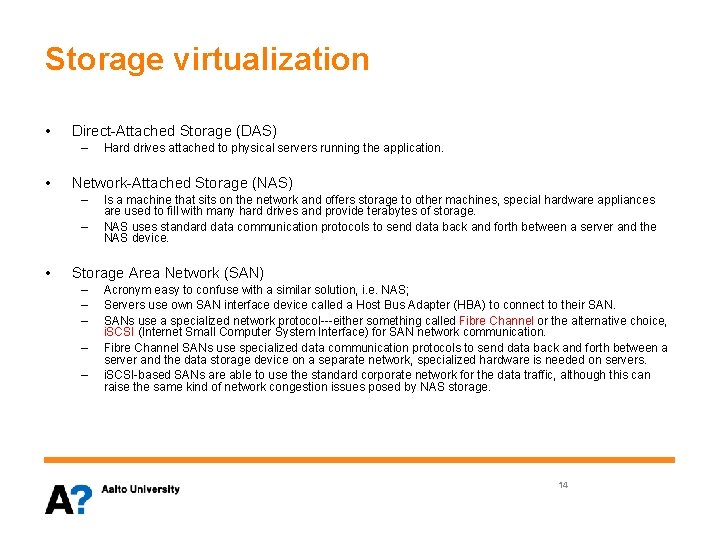 Storage virtualization

• Direct-Attached Storage (DAS)
– Hard drives attached to physical servers running the application.

• Network-Attached Storage (NAS)
– Is a machine that sits on the network and offers storage to other machines, special hardware appliances are used to fill with many hard drives and provide terabytes of storage.
– NAS uses standard data communication protocols to send data back and forth between a server and the NAS device.

• Storage Area Network (SAN)
– Acronym easy to confuse with a similar solution, i.e. NAS;
– Servers use own SAN interface device called a Host Bus Adapter (HBA) to connect to their SAN.
– SANs use a specialized network protocol---either something called Fibre Channel or the alternative choice, iSCSI (Internet Small Computer System Interface) for SAN network communication.
– Fibre Channel SANs use specialized data communication protocols to send data back and forth between a server and the data storage device on a separate network, specialized hardware is needed on servers.
– iSCSI-based SANs are able to use the standard corporate network for the data traffic, although this can raise the same kind of network congestion issues posed by NAS storage.

A? Aalto University

14